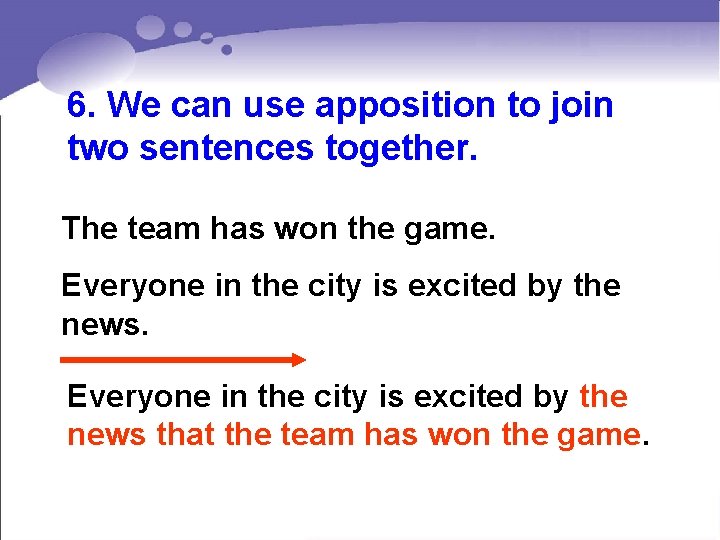 6. We can use apposition to join two sentences together.

The team has won the game.

Everyone in the city is excited by the news.

Everyone in the city is excited by the news that the team has won the game.